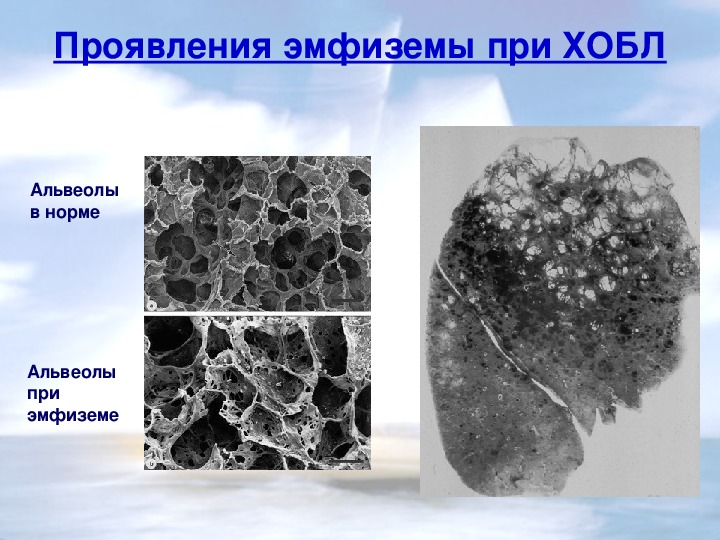 Проявления эмфиземы при ХОБЛ

Альвеолы в норме

Альвеолы при эмфиземе